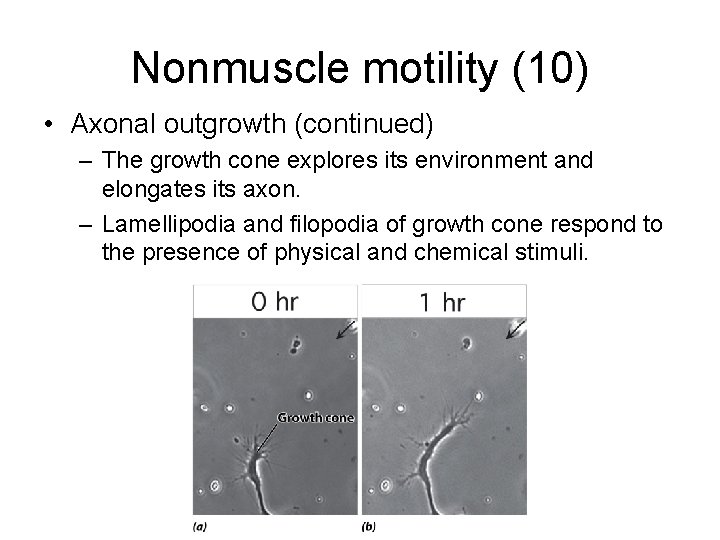 Nonmuscle motility (10)

• Axonal outgrowth (continued)

– The growth cone explores its environment and elongates its axon.

– Lamellipodia and filopodia of growth cone respond to the presence of physical and chemical stimuli.

0 hr

1 hr

Growth cone

(a)

(b)